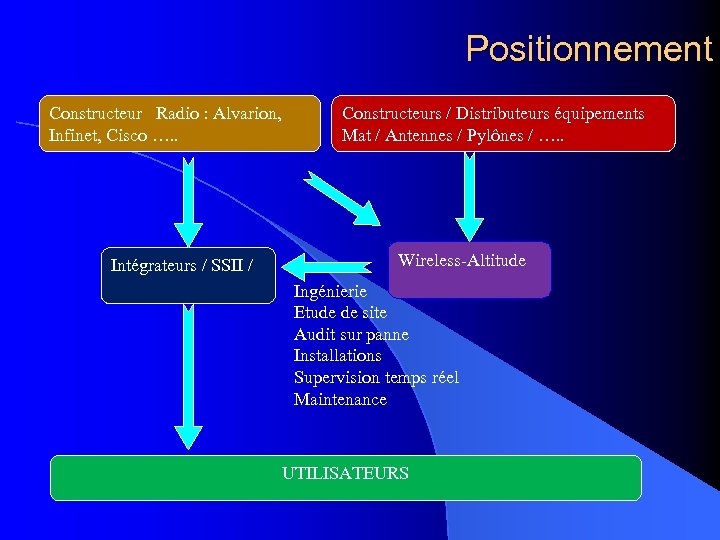 Positionnement

Constructeur Radio : Alvarion, Infinet, Cisco …..

Constructeurs / Distributeurs équipements Mat / Antennes / Pylônes / …..

Intégrateurs / SSII /

Wireless-Altitude

Ingénierie
Etude de site
Audit sur panne
Installations
Supervision temps réel
Maintenance

UTILISATEURS